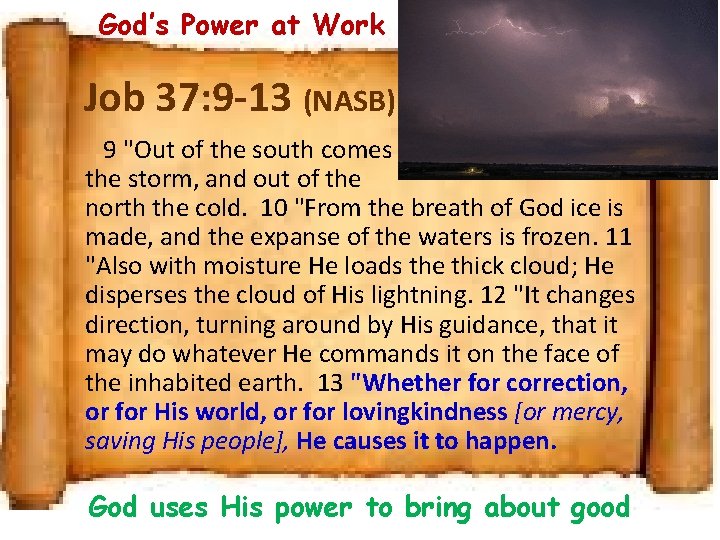 God's Power at Work

Job 37:9-13 (NASB)

9 "Out of the south comes the storm, and out of the north the cold. 10 "From the breath of God ice is made, and the expanse of the waters is frozen. 11 "Also with moisture He loads the thick cloud; He disperses the cloud of His lightning. 12 "It changes direction, turning around by His guidance, that it may do whatever He commands it on the face of the inhabited earth. 13 "Whether for correction, or for His world, or for lovingkindness [or mercy, saving His people], He causes it to happen.

God uses His power to bring about good